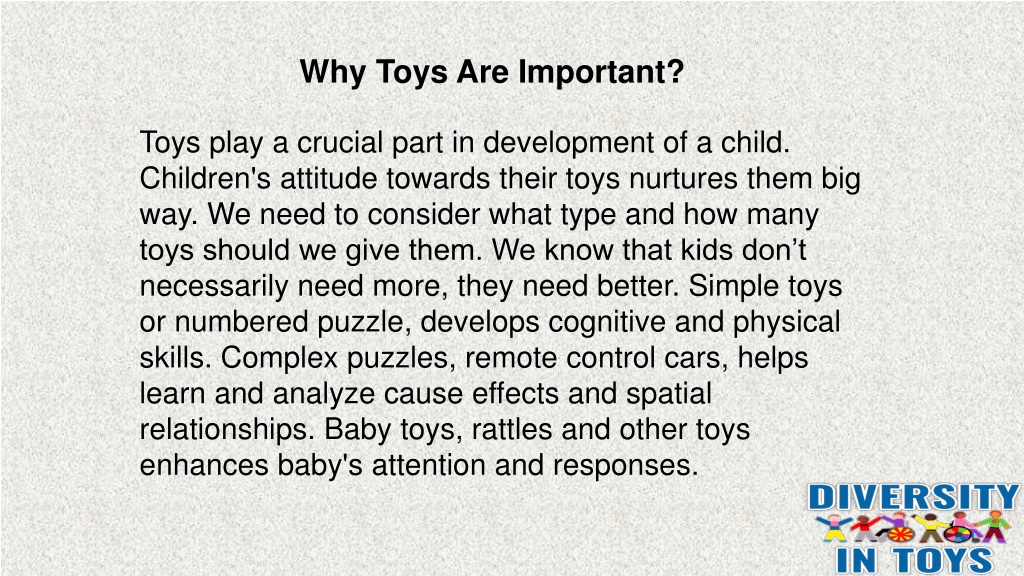 Why Toys Are Important?

Toys play a crucial part in development of a child. Children's attitude towards their toys nurtures them big way. We need to consider what type and how many toys should we give them. We know that kids don’t necessarily need more, they need better. Simple toys or numbered puzzle, develops cognitive and physical skills. Complex puzzles, remote control cars, helps learn and analyze cause effects and spatial relationships. Baby toys, rattles and other toys enhances baby's attention and responses.

DIVERSITY
IN TOYS